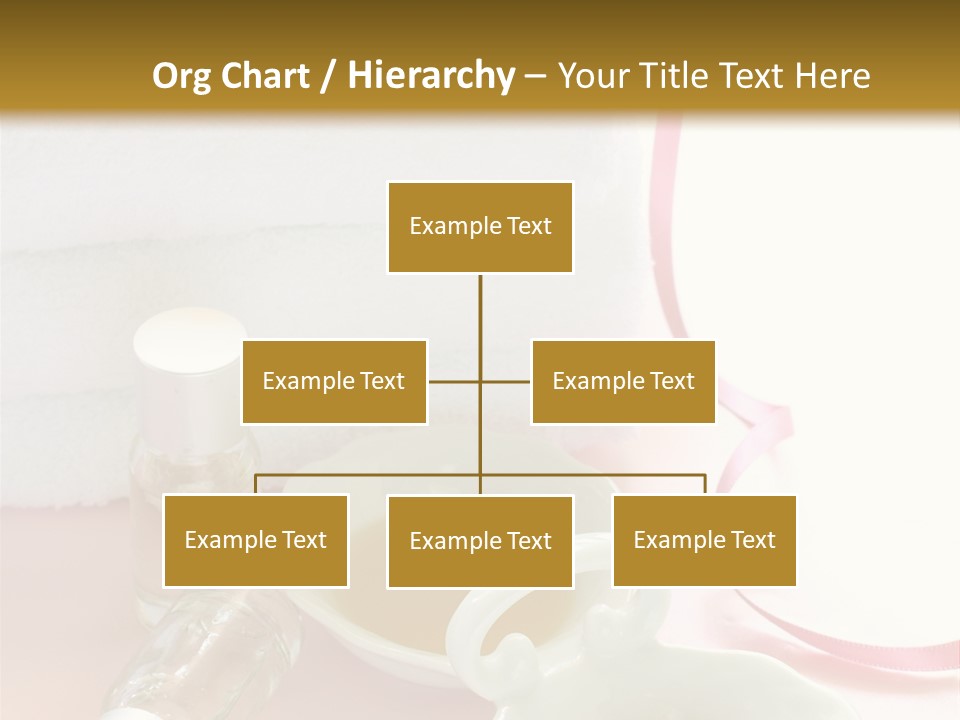 Org Chart / Hierarchy – Your Title Text Here

Example Text

Example Text

Example Text

Example Text

Example Text

Example Text